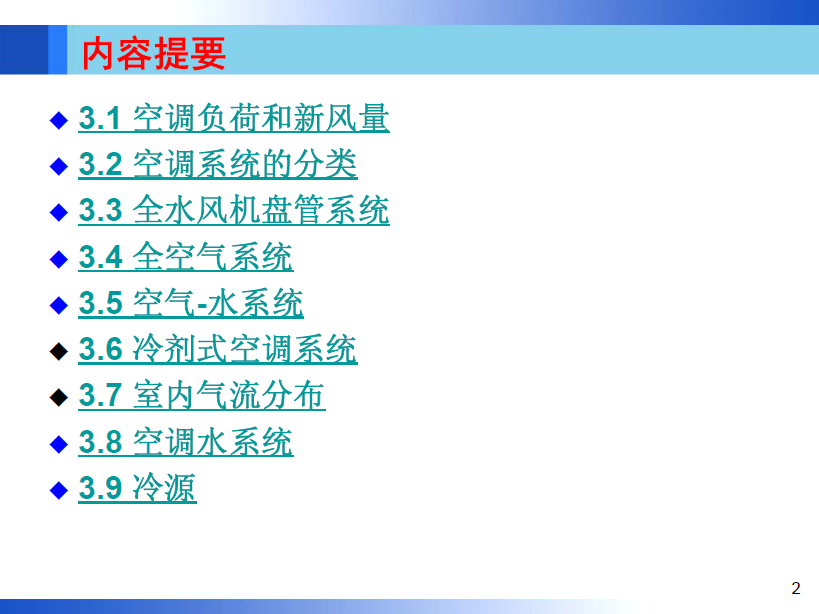 内容提要

◆ 3.1 空调负荷和新风量
◆ 3.2 空调系统的分类
◆ 3.3 全水风机盘管系统
◆ 3.4 全空气系统
◆ 3.5 空气-水系统
◆ 3.6 冷剂式空调系统
◆ 3.7 室内气流分布
◆ 3.8 空调水系统
◆ 3.9 冷源

2